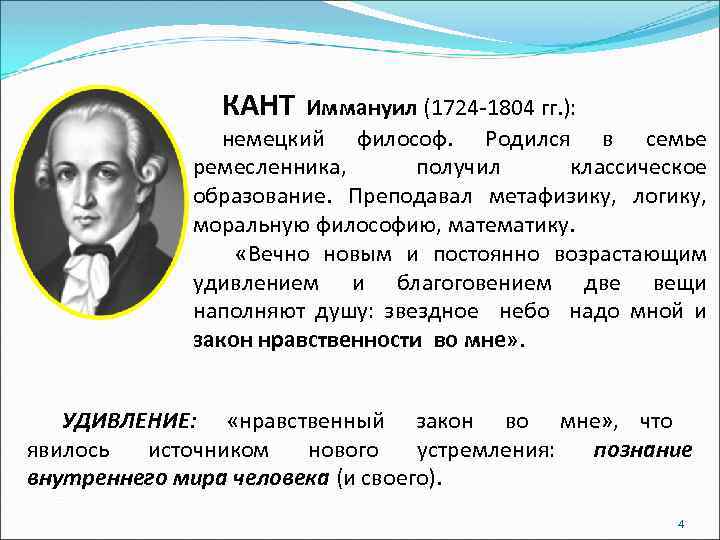 КАНТ Иммануил (1724-1804 гг.): немецкий философ. Родился в семье ремесленника, получил классическое образование. Преподавал метафизику, логику, моральную философию, математику.

«Вечно новым и постоянно возрастающим удивлением и благоговением две вещи наполняют душу: звездное небо надо мной и закон нравственности во мне».

УДИВЛЕНИЕ: «нравственный закон во мне», что явилось источником нового устремления: познание внутреннего мира человека (и своего).

4